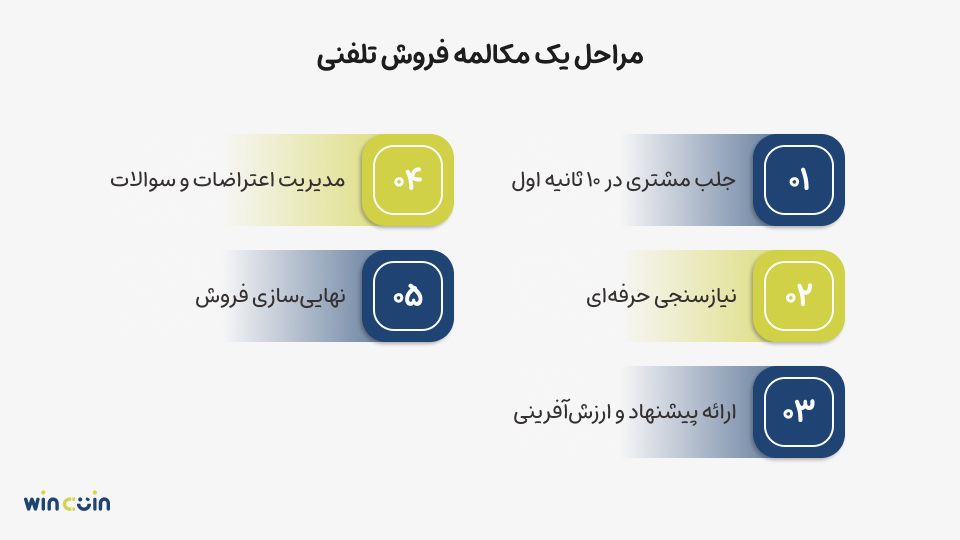 مراحل یک مکالمه فروش تلفنی

۰۱
جلب مشتری در ۱۰ ثانیه اول

۰۲
نیازسنجی حرفه‌ای

۰۳
ارائه پیشنهاد و ارزش‌آفرینی

۰۴
مدیریت اعتراضات و سوالات

۰۵
نهایی‌سازی فروش

wincoin